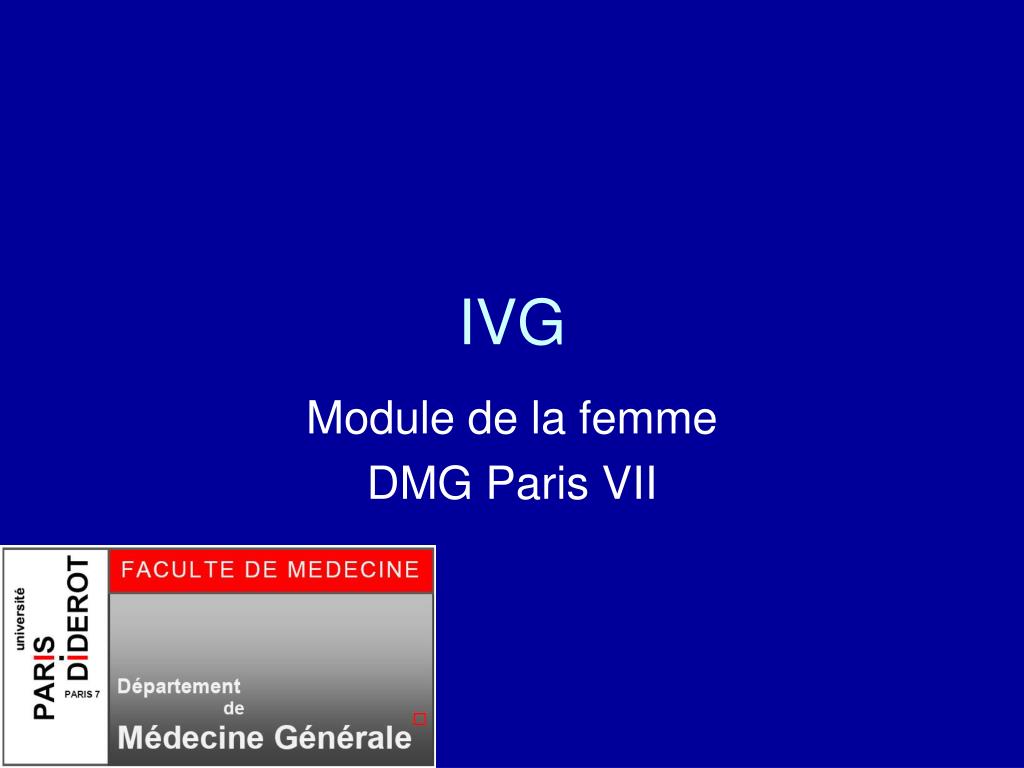 IVG

Module de la femme
DMG Paris VII

université
PARIS
DIDEROT
PARIS 7

FACULTE DE MEDECINE

Département
de
Médecine Générale